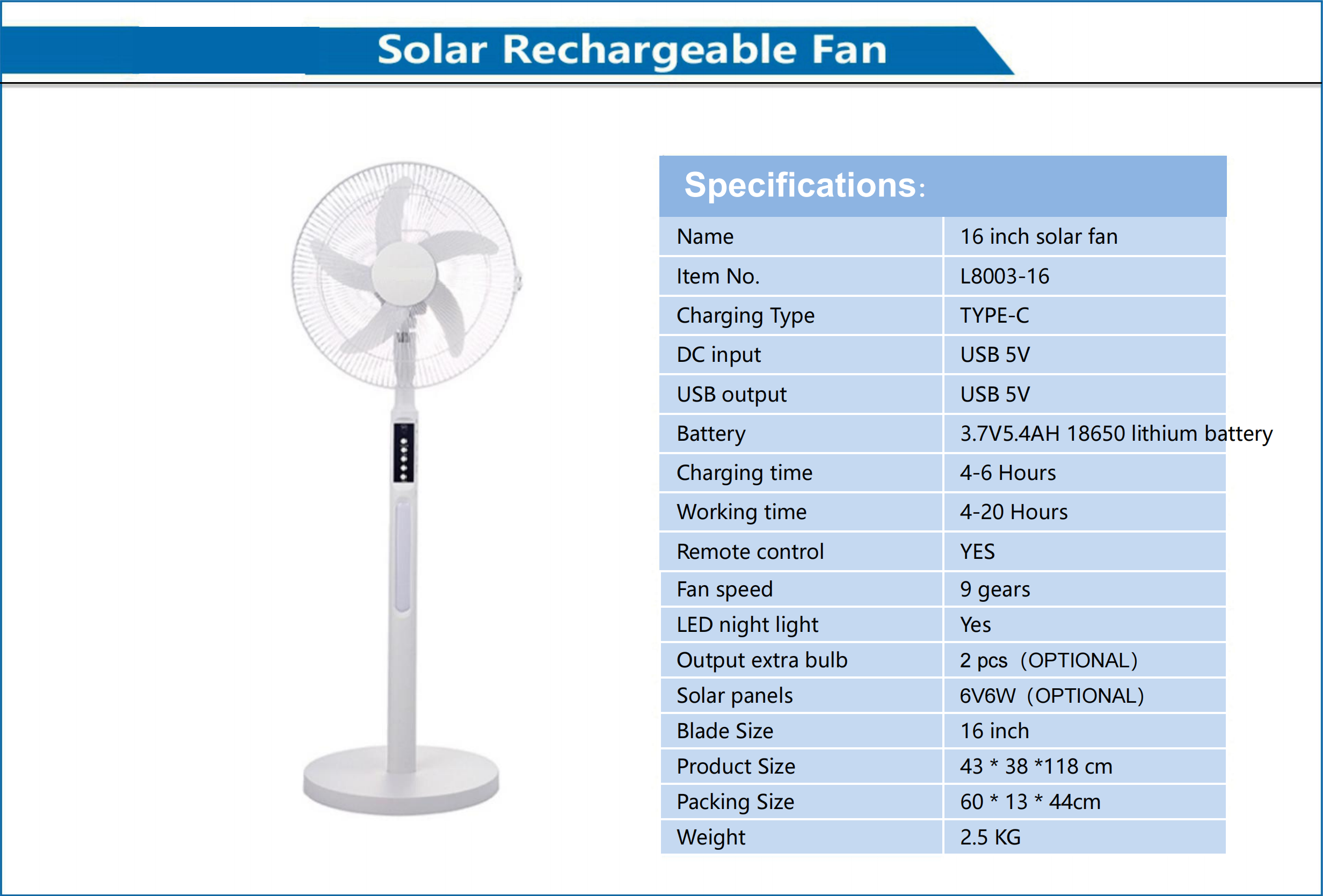 Solar Rechargeable Fan

Specifications:

| Name | 16 inch solar fan |
|---|---|
| Item No. | L8003-16 |
| Charging Type | TYPE-C |
| DC input | USB 5V |
| USB output | USB 5V |
| Battery | 3.7V5.4AH 18650 lithium battery |
| Charging time | 4-6 Hours |
| Working time | 4-20 Hours |
| Remote control | YES |
| Fan speed | 9 gears |
| LED night light | Yes |
| Output extra bulb | 2 pcs (OPTIONAL) |
| Solar panels | 6V6W (OPTIONAL) |
| Blade Size | 16 inch |
| Product Size | 43 * 38 *118 cm |
| Packing Size | 60 * 13 * 44cm |
| Weight | 2.5 KG |